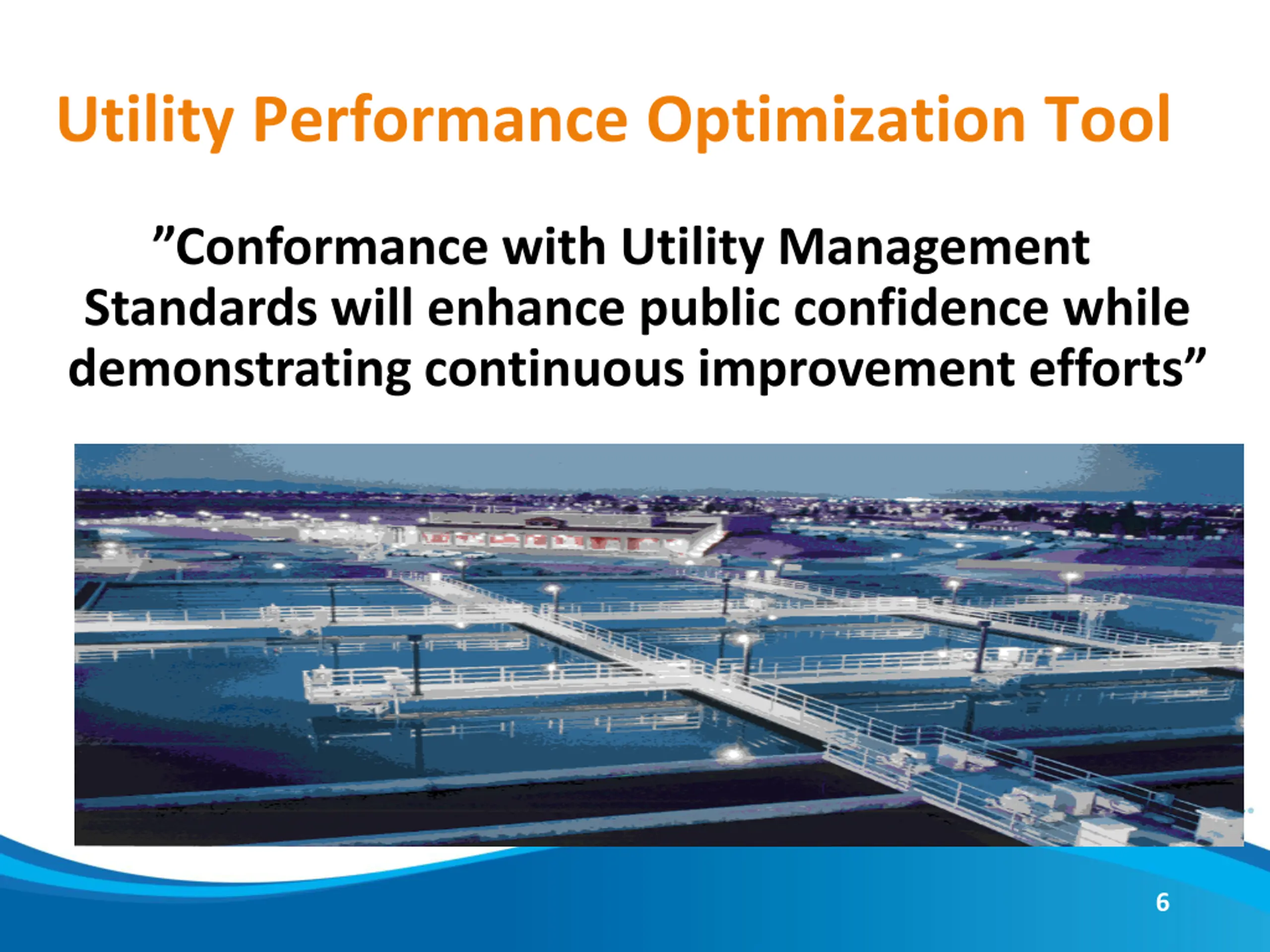 Utility Performance Optimization Tool

”Conformance with Utility Management Standards will enhance public confidence while demonstrating continuous improvement efforts”

6